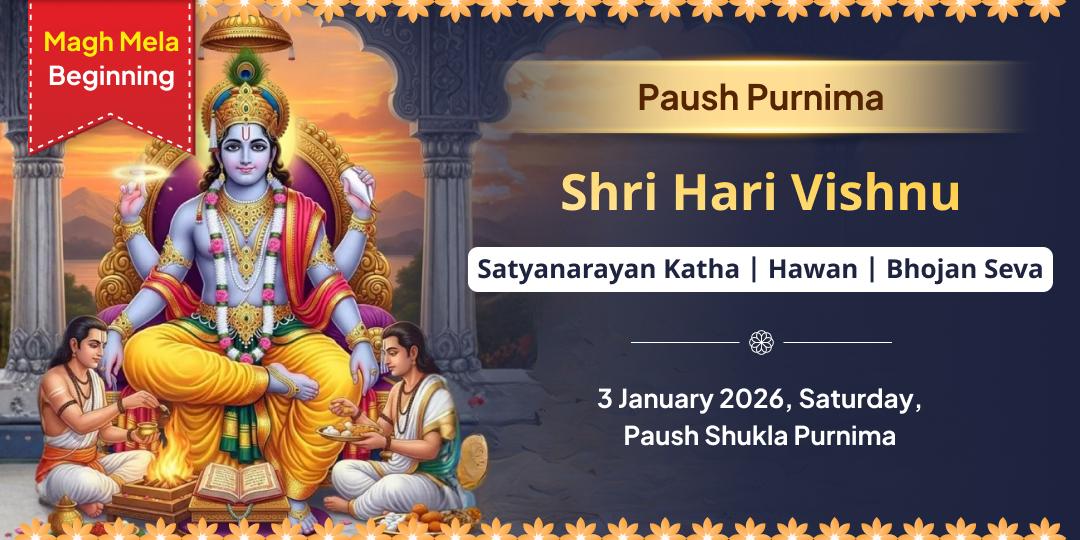 Magh Mela Beginning

Paush Purnima

Shri Hari Vishnu

Satyanarayan Katha | Hawan | Bhojan Seva

3 January 2026, Saturday,
Paush Shukla Purnima